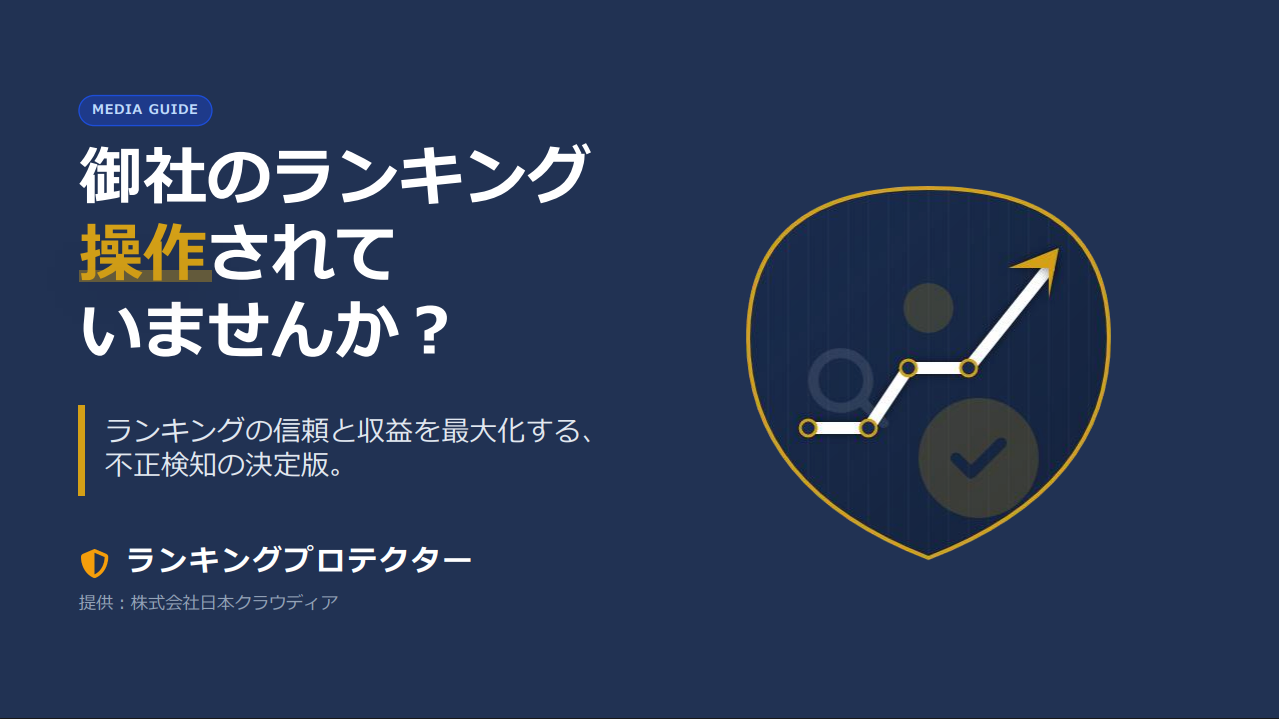 MEDIA GUIDE

御社のランキング操作されていませんか？

ランキングの信頼と収益を最大化する、不正検知の決定版。

ランキングプロテクター

提供：株式会社日本クラウディア